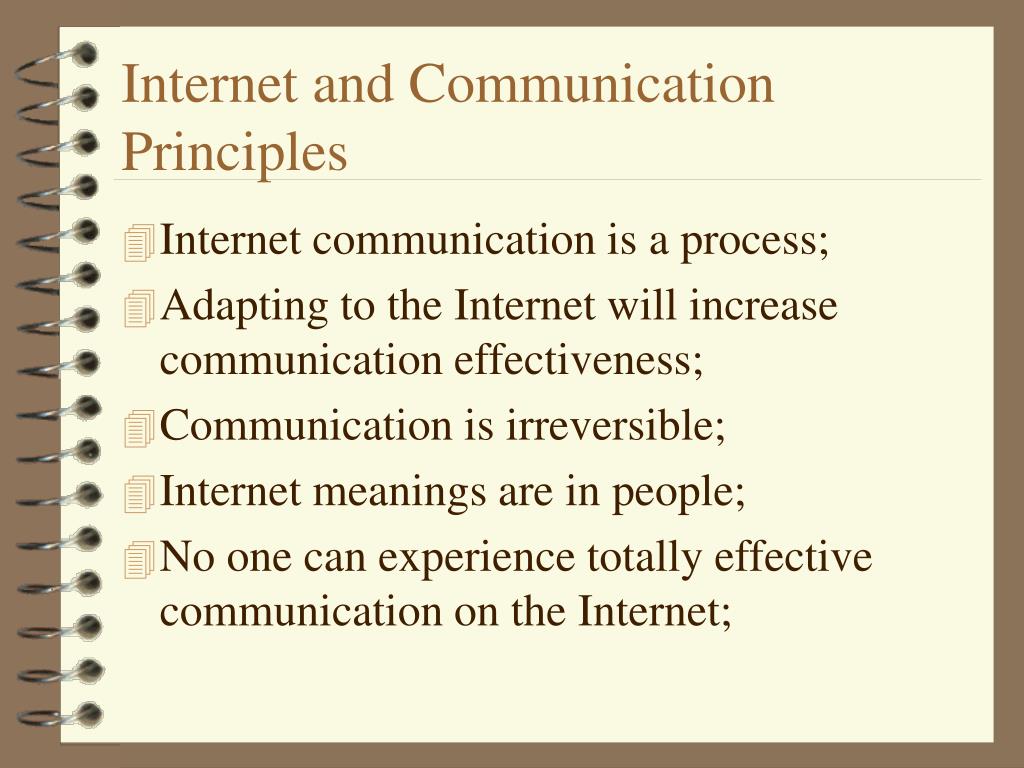 Internet and Communication Principles

Internet communication is a process;

Adapting to the Internet will increase communication effectiveness;

Communication is irreversible;

Internet meanings are in people;

No one can experience totally effective communication on the Internet;